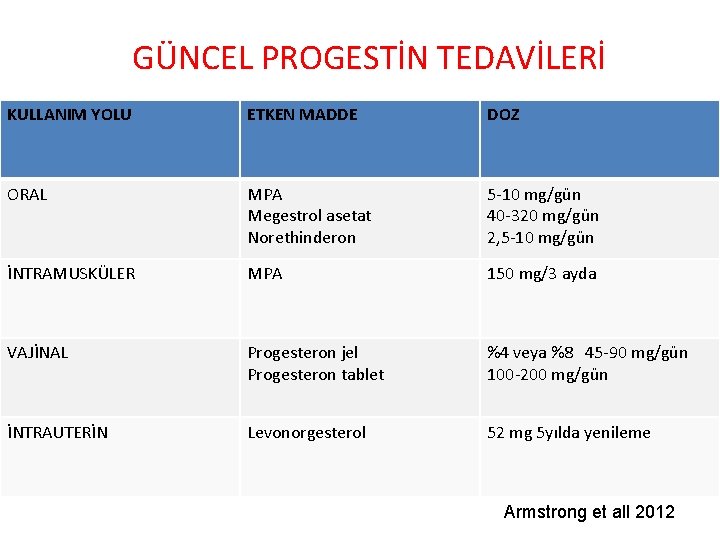 GÜNCEL PROGESTİN TEDAVİLERİ

| KULLANIM YOLU | ETKEN MADDE | DOZ |
|---|---|---|
| ORAL | MPA<br>Megestrol asetat<br>Norethinderon | 5-10 mg/gün<br>40-320 mg/gün<br>2,5-10 mg/gün |
| İNTRAMUSKÜLER | MPA | 150 mg/3 ayda |
| VAJİNAL | Progesteron jel<br>Progesteron tablet | %4 veya %8 45-90 mg/gün<br>100-200 mg/gün |
| İNTRAUTERİN | Levonorgesterol | 52 mg 5yılda yenileme |

Armstrong et all 2012